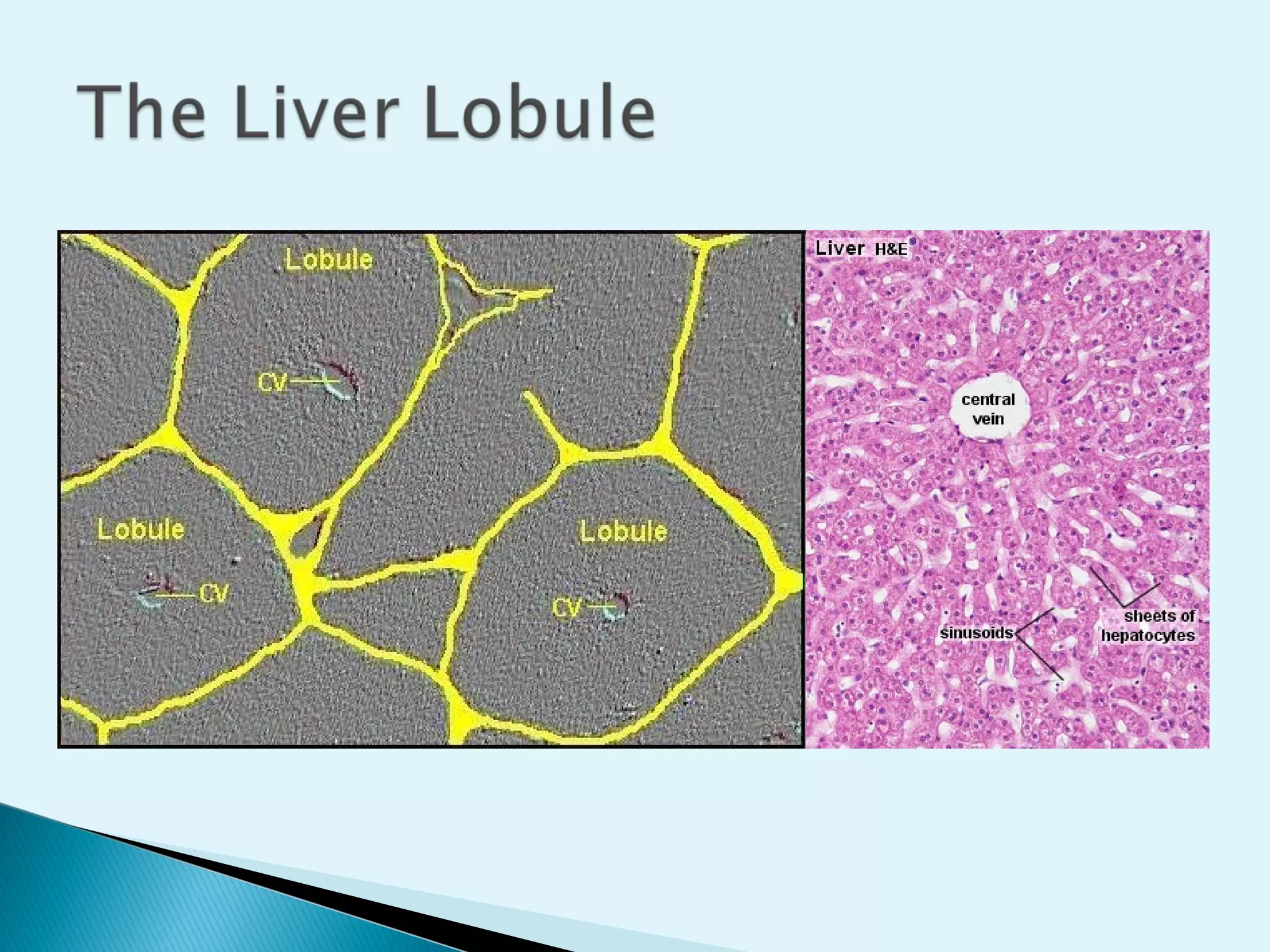 The Liver Lobule

Lobule

CV

Lobule

CV

Lobule

CV

Liver H&E

central vein

sinusoids

sheets of hepatocytes